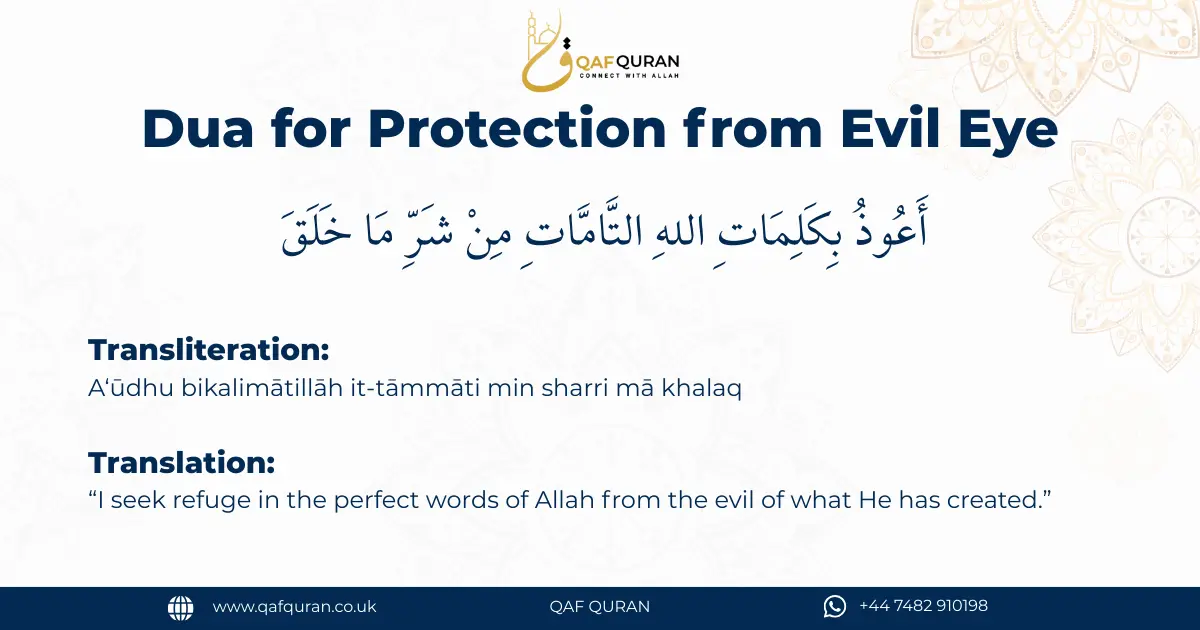 QAF QURAN
CONNECT WITH ALLAH

Dua for Protection from Evil Eye

أَعُوذُ بِكَلِمَاتِ اللهِ التَّامَّاتِ مِنْ شَرِّ مَا خَلَقَ

Transliteration:
A‘ūdhu bikalimātillāh it-tāmmāti min sharri mā khalaq

Translation:
“I seek refuge in the perfect words of Allah from the evil of what He has created.”

www.qafquran.co.uk
QAF QURAN
+44 7482 910198